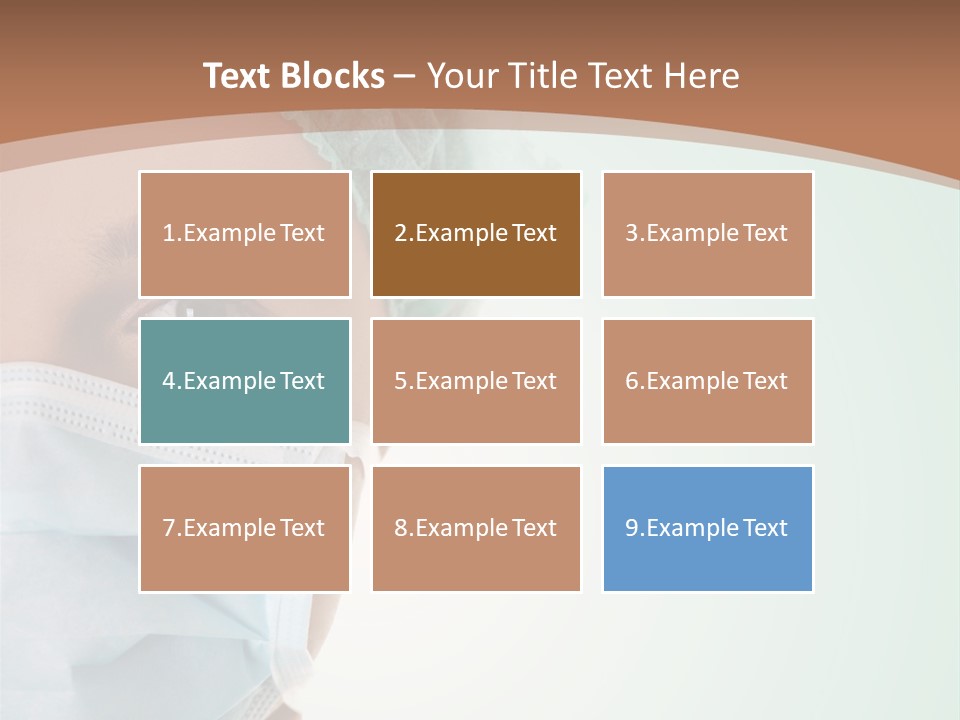 Text Blocks – Your Title Text Here

1.Example Text

2.Example Text

3.Example Text

4.Example Text

5.Example Text

6.Example Text

7.Example Text

8.Example Text

9.Example Text